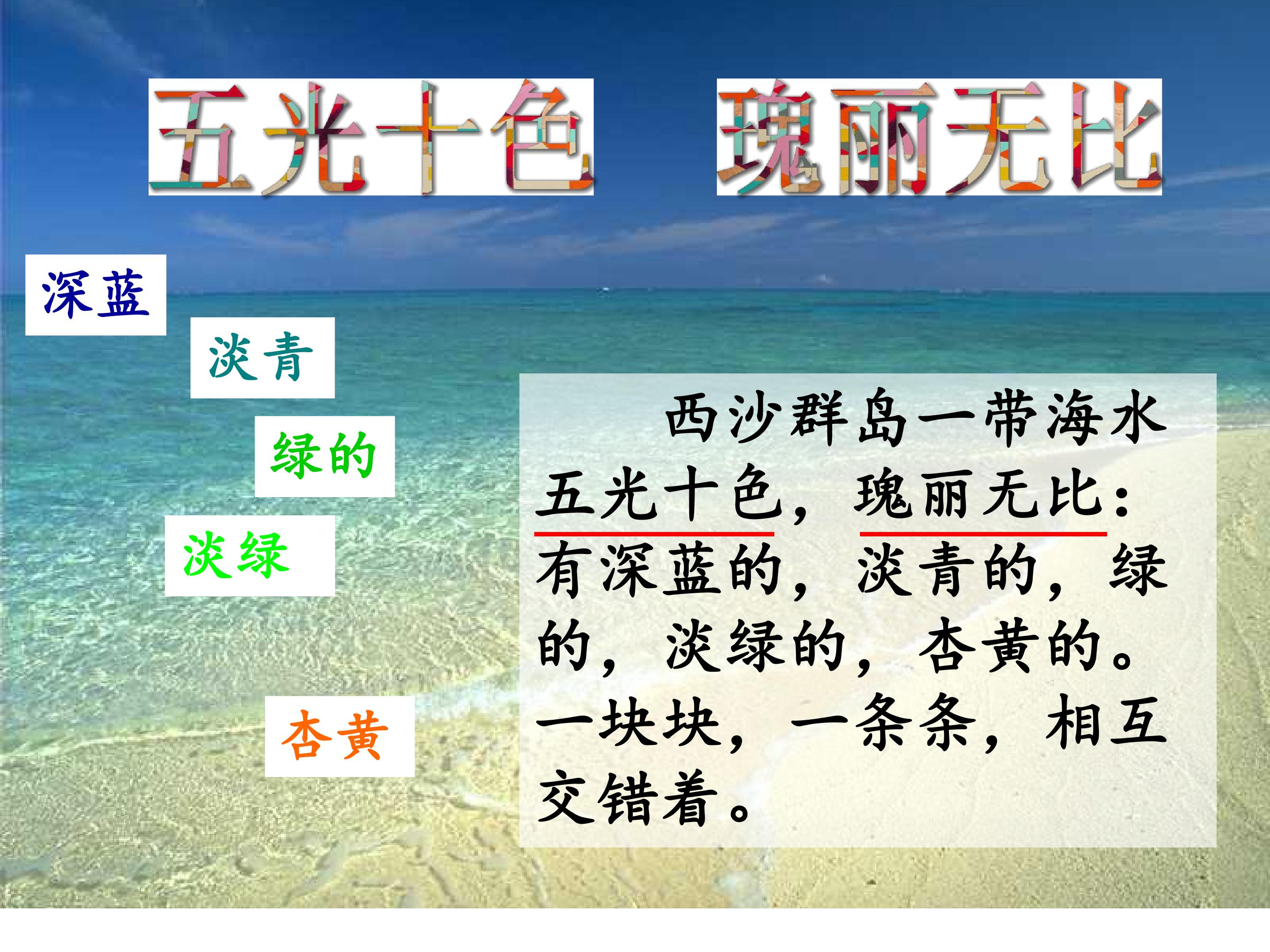 五光十色　瑰丽无比

深蓝

淡青

绿的

淡绿

杏黄

西沙群岛一带海水五光十色，瑰丽无比：有深蓝的，淡青的，绿的，淡绿的，杏黄的。一块块，一条条，相互交错着。